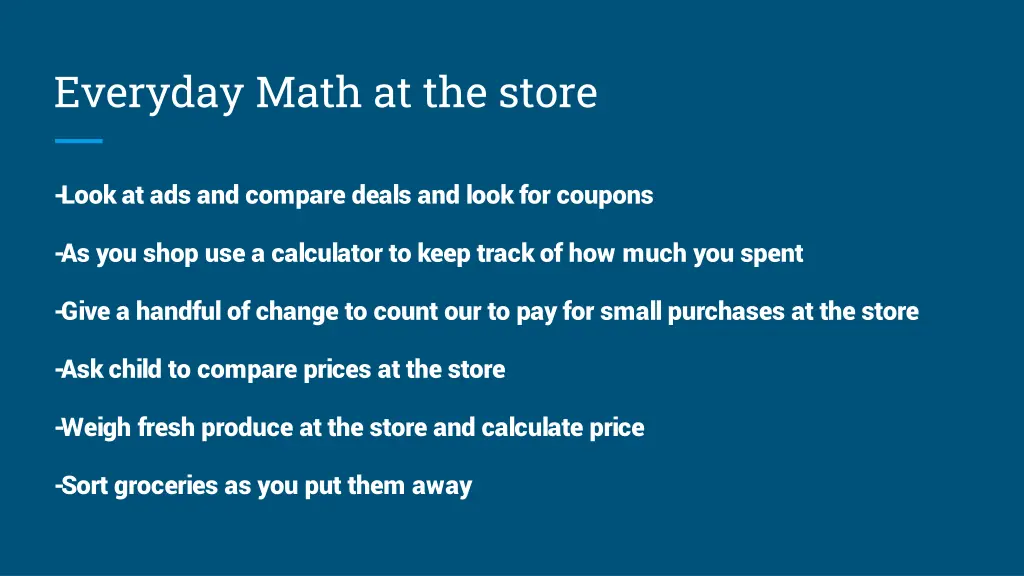 Everyday Math at the store

-Look at ads and compare deals and look for coupons

-As you shop use a calculator to keep track of how much you spent

-Give a handful of change to count our to pay for small purchases at the store

-Ask child to compare prices at the store

-Weigh fresh produce at the store and calculate price

-Sort groceries as you put them away